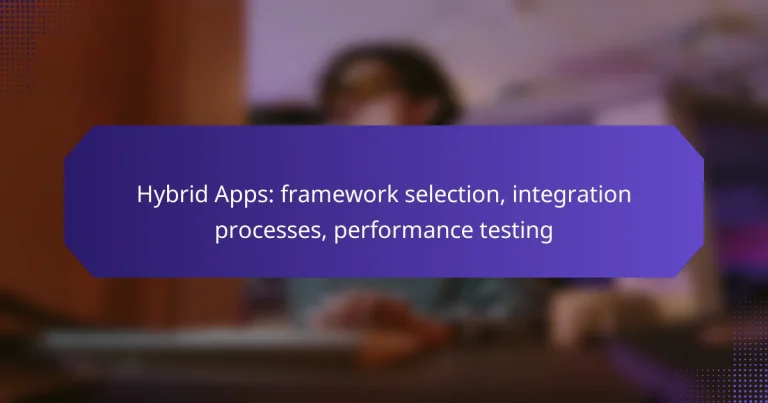 Hybrid Apps: framework selection, integration processes, performance testing